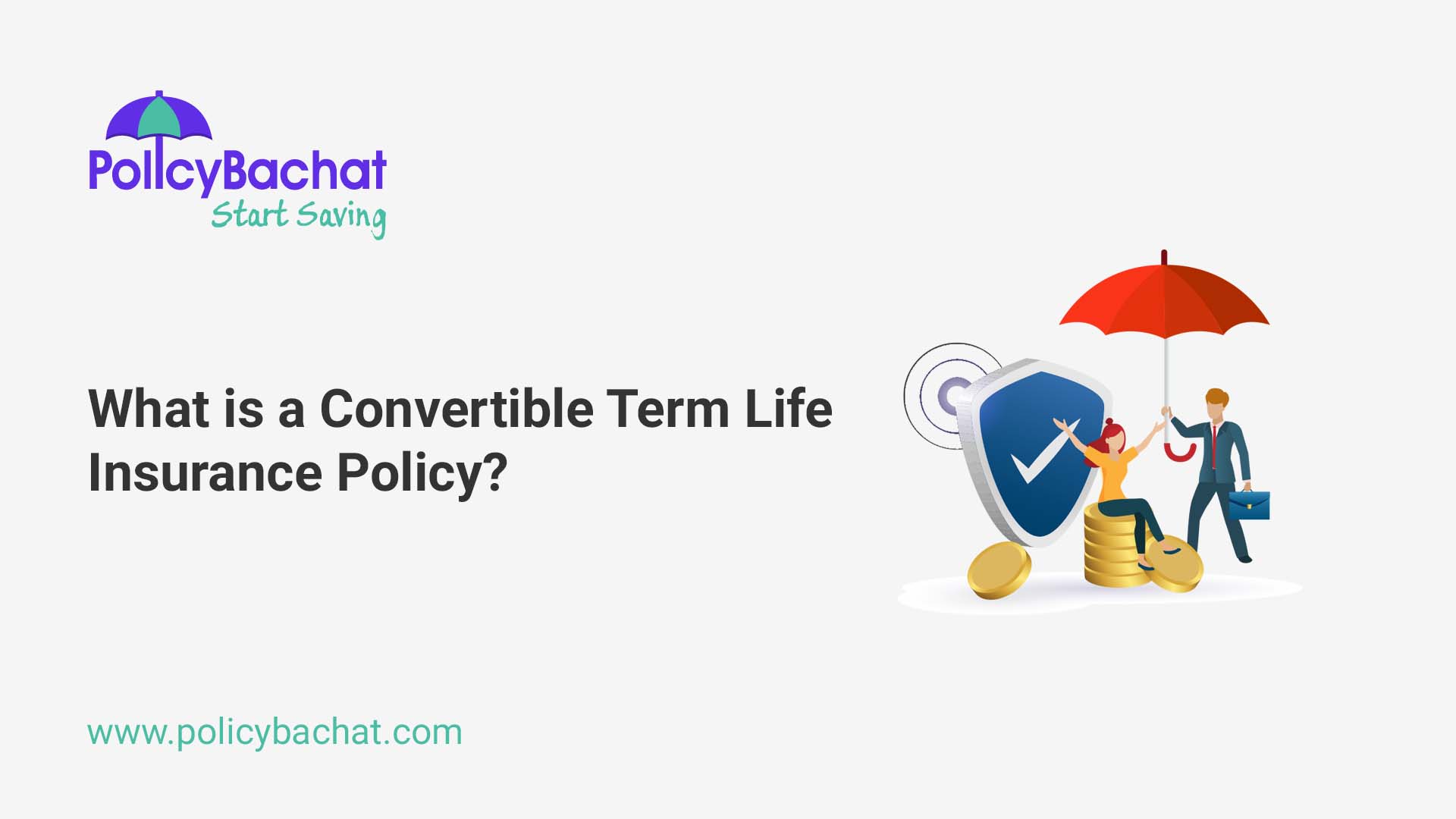 PolicyBachat
Start Saving

What is a Convertible Term Life Insurance Policy?

www.policybachat.com